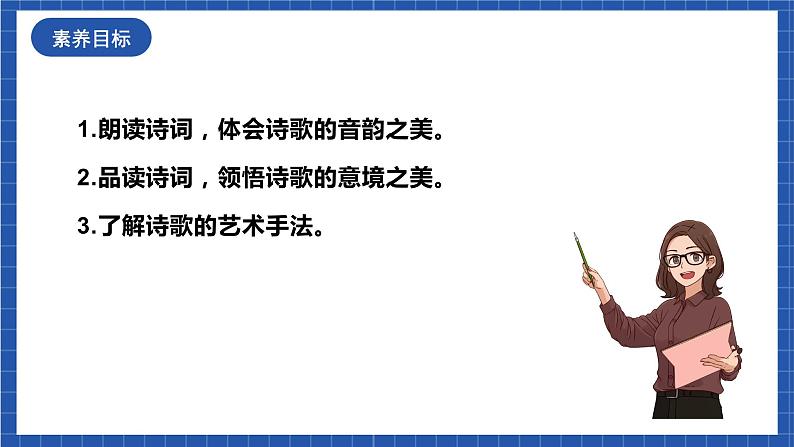 素养目标

1.朗读诗词，体会诗歌的音韵之美。

2.品读诗词，领悟诗歌的意境之美。

3.了解诗歌的艺术手法。